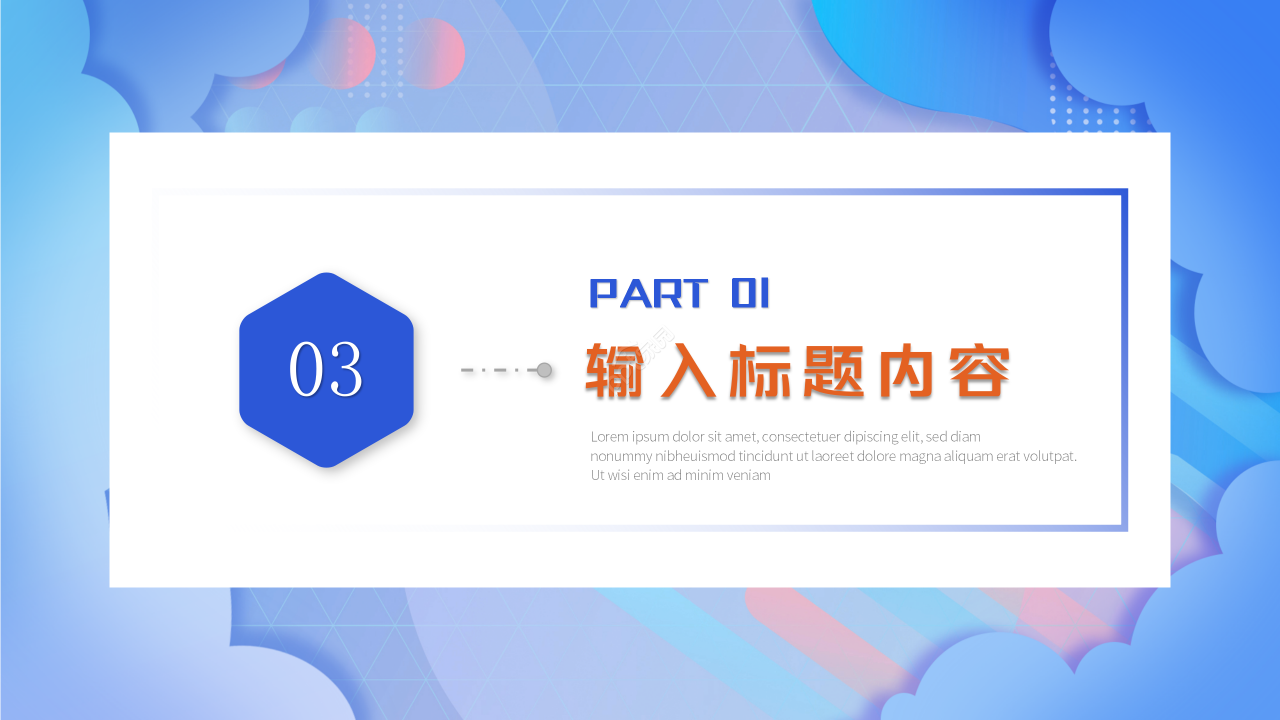 03

PART 01

输入标题内容

Lorem ipsum dolor sit amet, consectetuer dipiscing elit, sed diam nonummy nibheuismod tincidunt ut laoreet dolore magna aliquam erat volutpat. Ut wisi enim ad minim veniam